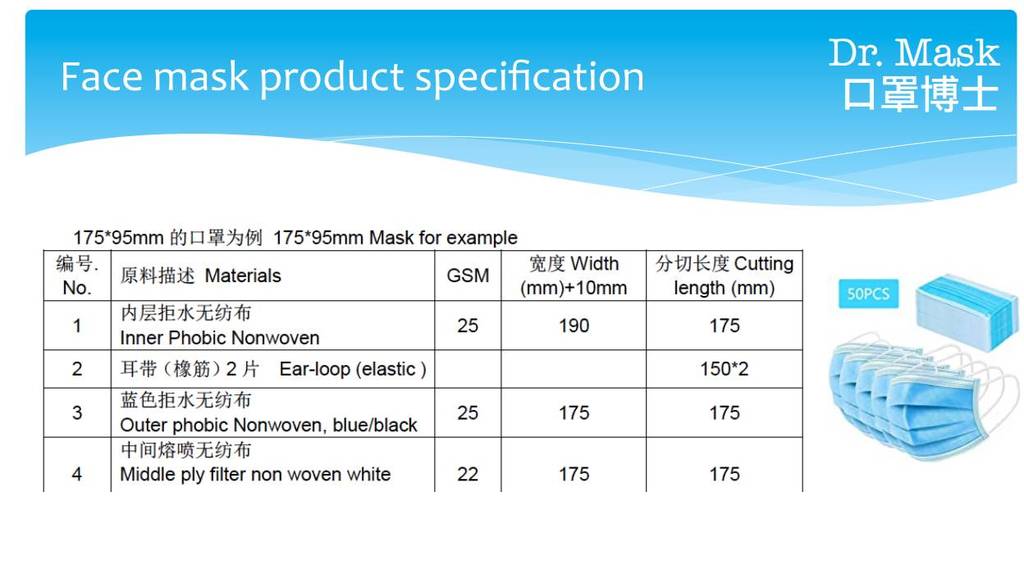 Face mask product specification

Dr. Mask
口罩博士

175*95mm 的口罩为例 175*95mm Mask for example

| 编号. No. | 原料描述 Materials | GSM | 宽度 Width (mm)+10mm | 分切长度 Cutting length (mm) |
|---|---|---|---|---|
| 1 | 内层拒水无纺布 Inner Phobic Nonwoven | 25 | 190 | 175 |
| 2 | 耳带（橡筋）2 片 Ear-loop (elastic ) | | | 150*2 |
| 3 | 蓝色拒水无纺布 Outer phobic Nonwoven, blue/black | 25 | 175 | 175 |
| 4 | 中间熔喷无纺布 Middle ply filter non woven white | 22 | 175 | 175 |

50PCS